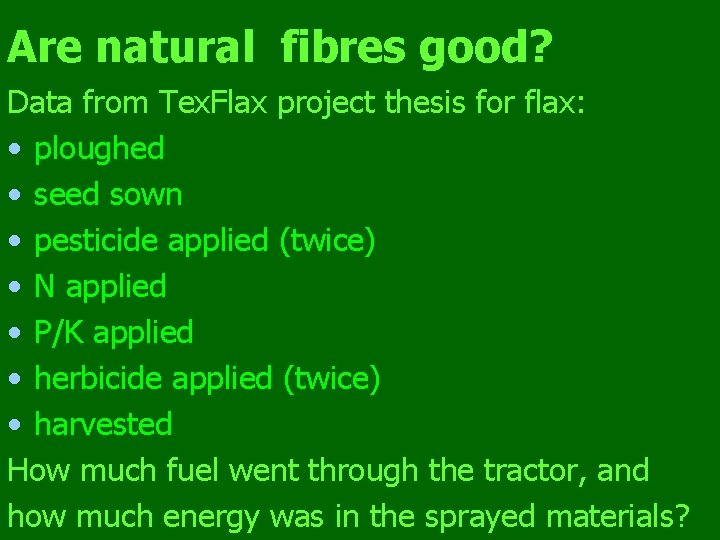 Are natural fibres good?

Data from TexFlax project thesis for flax:

• ploughed
• seed sown
• pesticide applied (twice)
• N applied
• P/K applied
• herbicide applied (twice)
• harvested

How much fuel went through the tractor, and how much energy was in the sprayed materials?